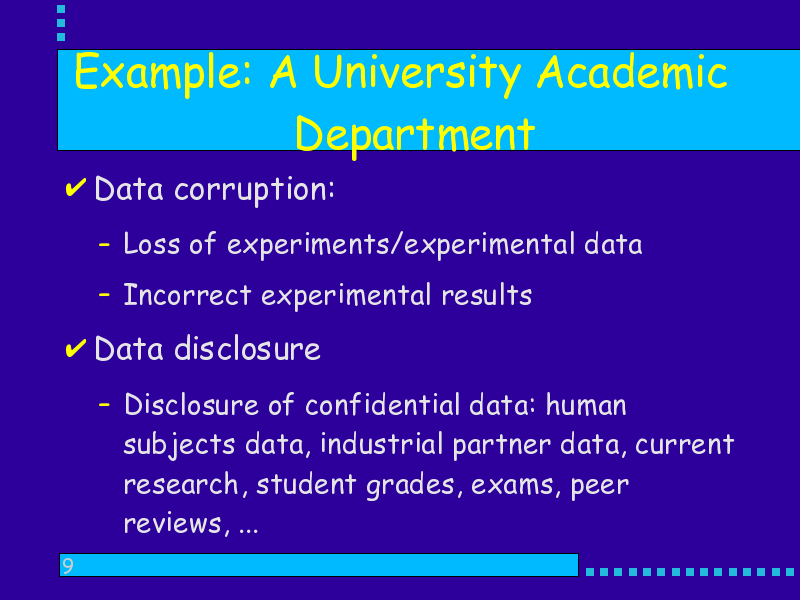 Example: A University Academic Department

✔ Data corruption:

– Loss of experiments/experimental data

– Incorrect experimental results

✔ Data disclosure

– Disclosure of confidential data: human subjects data, industrial partner data, current research, student grades, exams, peer reviews, ...

9